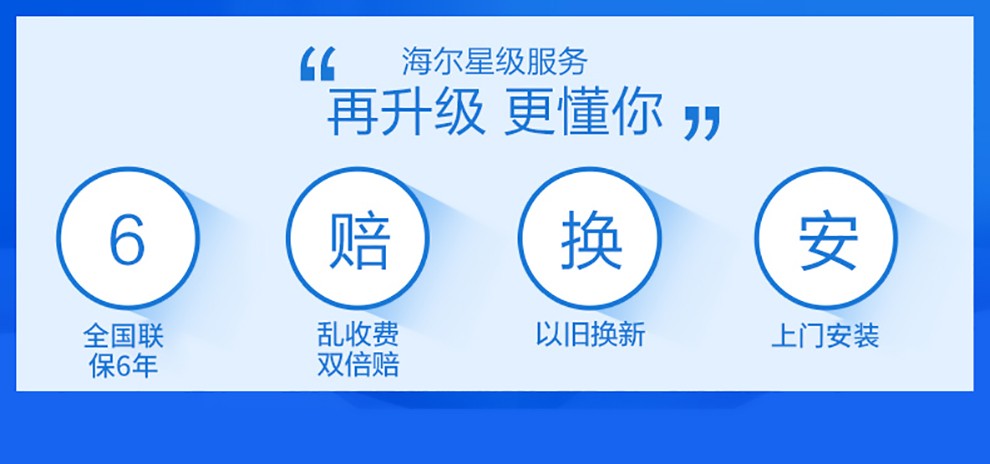 “ 海尔星级服务
再升级 更懂你 ”

6
全国联保6年

赔
乱收费双倍赔

换
以旧换新

安
上门安装